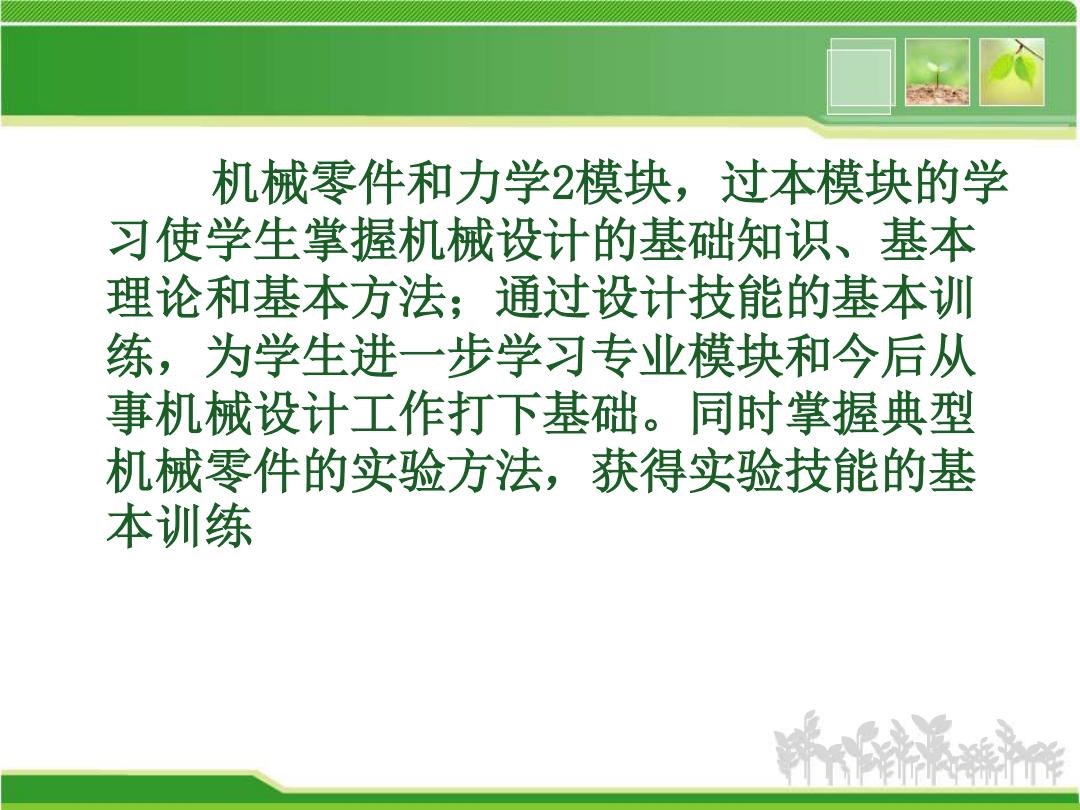 机械零件和力学2模块，过本模块的学习使学生掌握机械设计的基础知识、基本理论和基本方法；通过设计技能的基本训练，为学生进一步学习专业模块和今后从事机械设计工作打下基础。同时掌握典型机械零件的实验方法，获得实验技能的基本训练